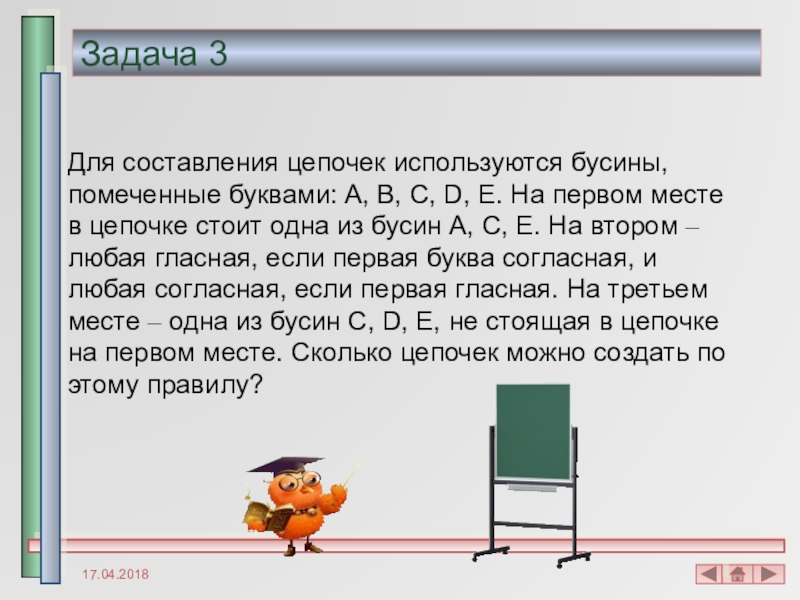 Задача 3

Для составления цепочек используются бусины, помеченные буквами: A, B, C, D, E. На первом месте в цепочке стоит одна из бусин A, C, E. На втором – любая гласная, если первая буква согласная, и любая согласная, если первая гласная. На третьем месте – одна из бусин C, D, E, не стоящая в цепочке на первом месте. Сколько цепочек можно создать по этому правилу?

17.04.2018